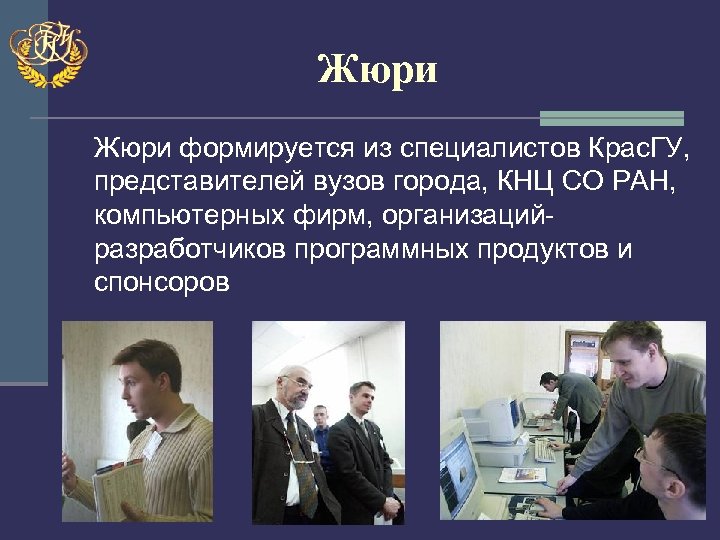 Жюри

Жюри формируется из специалистов КрасГУ, представителей вузов города, КНЦ СО РАН, компьютерных фирм, организаций-разработчиков программных продуктов и спонсоров